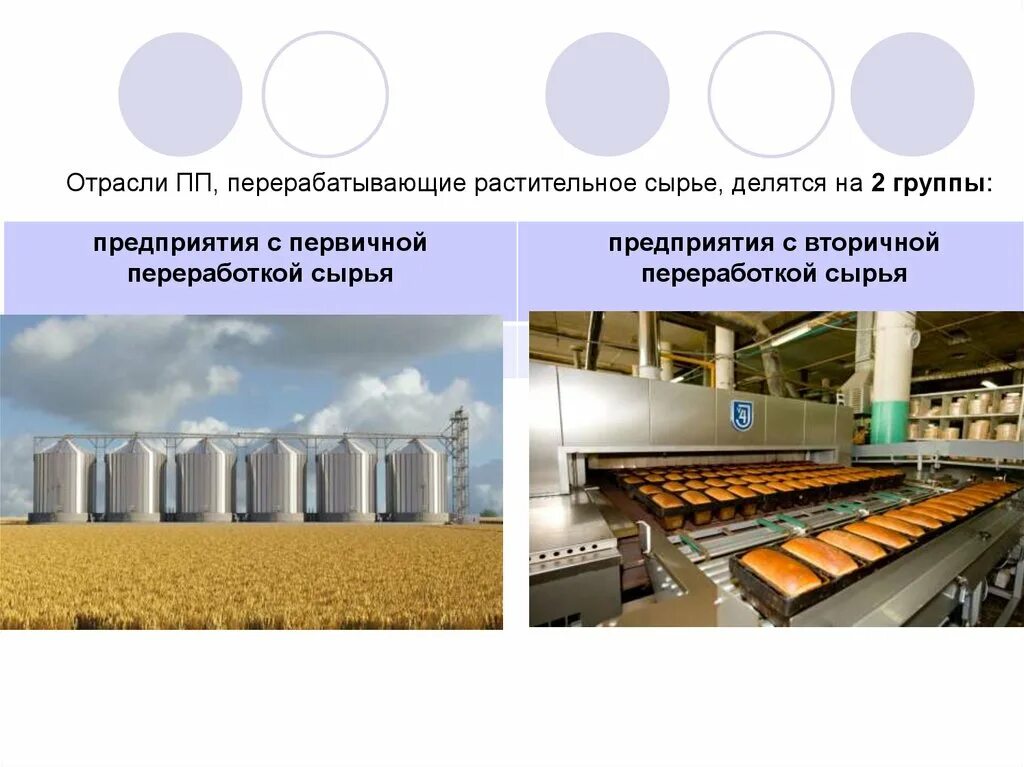 Отрасли ПП, перерабатывающие растительное сырье, делятся на 2 группы:

| предприятия с первичной переработкой сырья | предприятия с вторичной переработкой сырья |
|---|---|